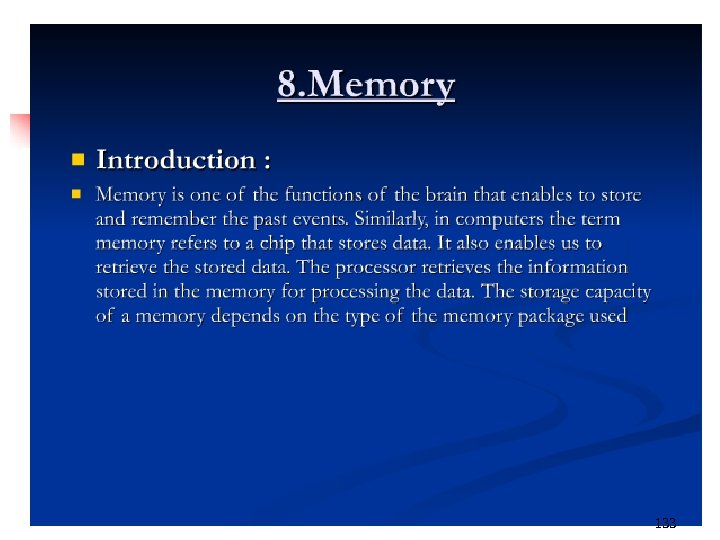 8.Memory

Introduction :

Memory is one of the functions of the brain that enables to store and remember the past events. Similarly, in computers the term memory refers to a chip that stores data. It also enables us to retrieve the stored data. The processor retrieves the information stored in the memory for processing the data. The storage capacity of a memory depends on the type of the memory package used

133